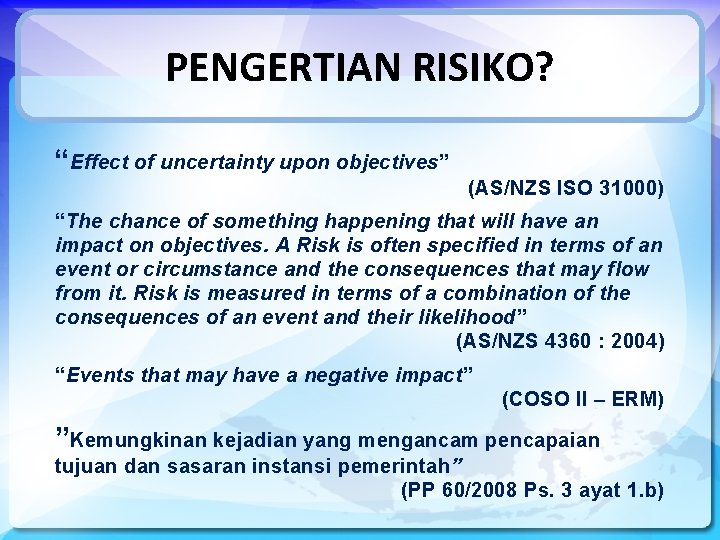 PENGERTIAN RISIKO?

“Effect of uncertainty upon objectives”

(AS/NZS ISO 31000)

“The chance of something happening that will have an impact on objectives. A Risk is often specified in terms of an event or circumstance and the consequences that may flow from it. Risk is measured in terms of a combination of the consequences of an event and their likelihood”

(AS/NZS 4360 : 2004)

“Events that may have a negative impact”

(COSO II – ERM)

”Kemungkinan kejadian yang mengancam pencapaian tujuan dan sasaran instansi pemerintah”

(PP 60/2008 Ps. 3 ayat 1.b)